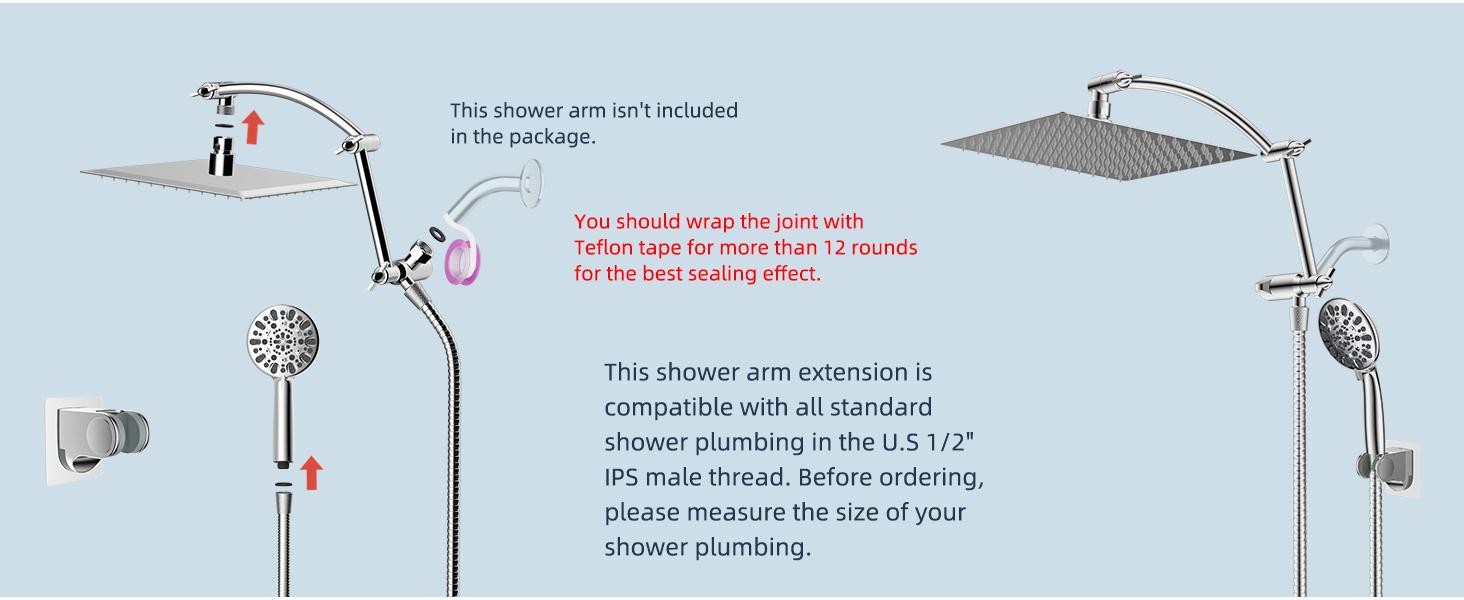 This shower arm isn't included in the package.

You should wrap the joint with Teflon tape for more than 12 rounds for the best sealing effect.

This shower arm extension is compatible with all standard shower plumbing in the U.S 1/2" IPS male thread. Before ordering, please measure the size of your shower plumbing.